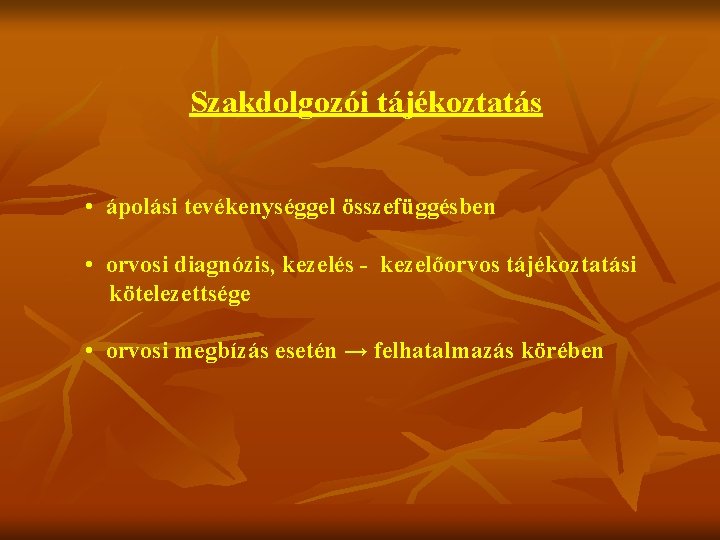 Szakdolgozói tájékoztatás

• ápolási tevékenységgel összefüggésben

• orvosi diagnózis, kezelés - kezelőorvos tájékoztatási kötelezettsége

• orvosi megbízás esetén → felhatalmazás körében